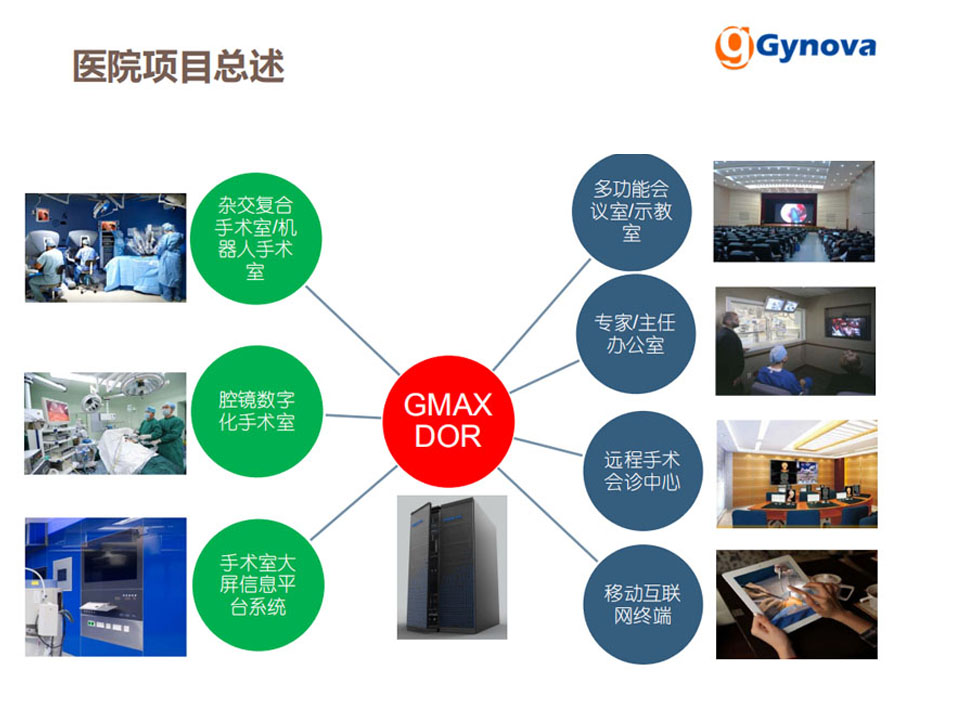 医院项目总述

Gynova

杂交复合手术室/机器人手术室

腔镜数字化手术室

手术室大屏信息平台系统

GMAX DOR

多功能会议室/示教室

专家/主任办公室

远程手术会诊中心

移动互联网终端